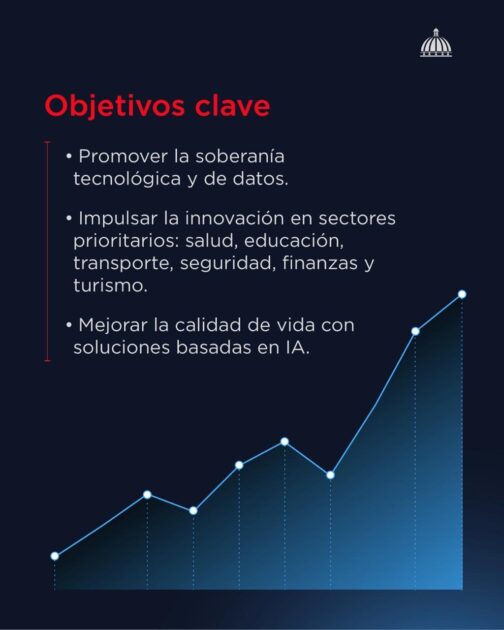 Objetivos clave

• Promover la soberanía tecnológica y de datos.

• Impulsar la innovación en sectores prioritarios: salud, educación, transporte, seguridad, finanzas y turismo.

• Mejorar la calidad de vida con soluciones basadas en IA.